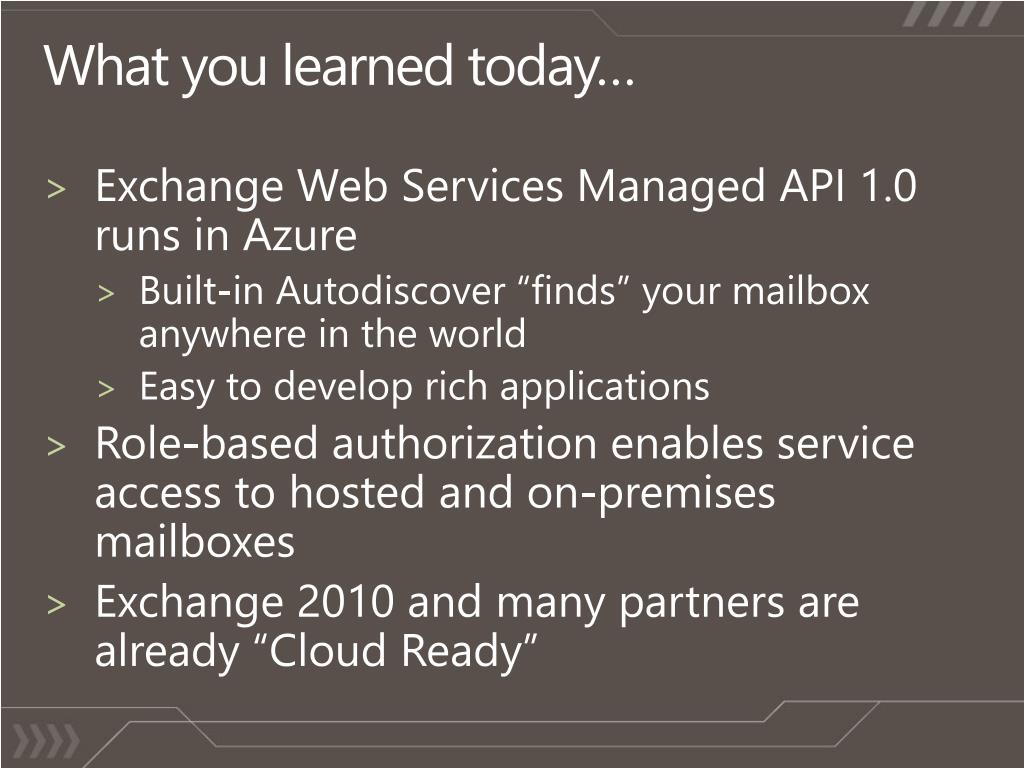 What you learned today…

> Exchange Web Services Managed API 1.0 runs in Azure
> Built-in Autodiscover “finds” your mailbox anywhere in the world
> Easy to develop rich applications
> Role-based authorization enables service access to hosted and on-premises mailboxes
> Exchange 2010 and many partners are already “Cloud Ready”